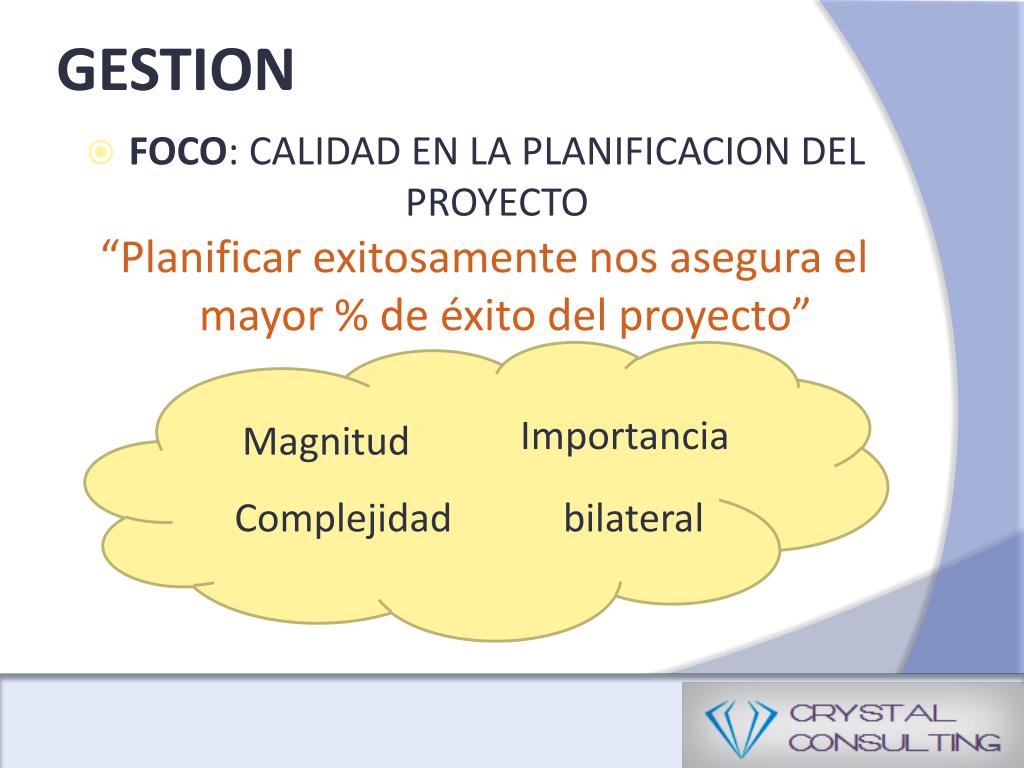 GESTION

FOCO: CALIDAD EN LA PLANIFICACION DEL PROYECTO

“Planificar exitosamente nos asegura el mayor % de éxito del proyecto”

Magnitud

Importancia

Complejidad

bilateral

CRYSTAL CONSULTING